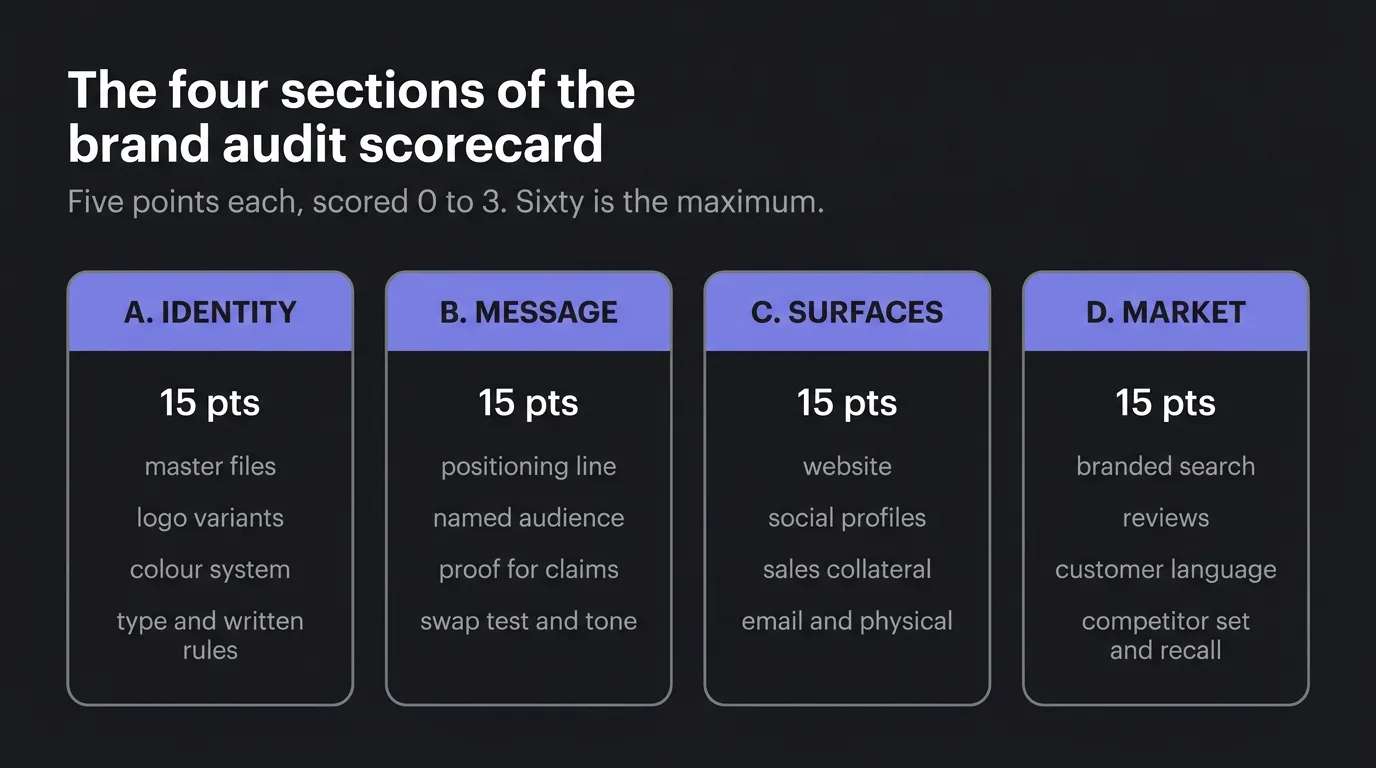 The four sections of the brand audit scorecard

Five points each, scored 0 to 3. Sixty is the maximum.

A. IDENTITY

15 pts

master files

logo variants

colour system

type and written rules

B. MESSAGE

15 pts

positioning line

named audience

proof for claims

swap test and tone

C. SURFACES

15 pts

website

social profiles

sales collateral

email and physical

D. MARKET

15 pts

branded search

reviews

customer language

competitor set and recall